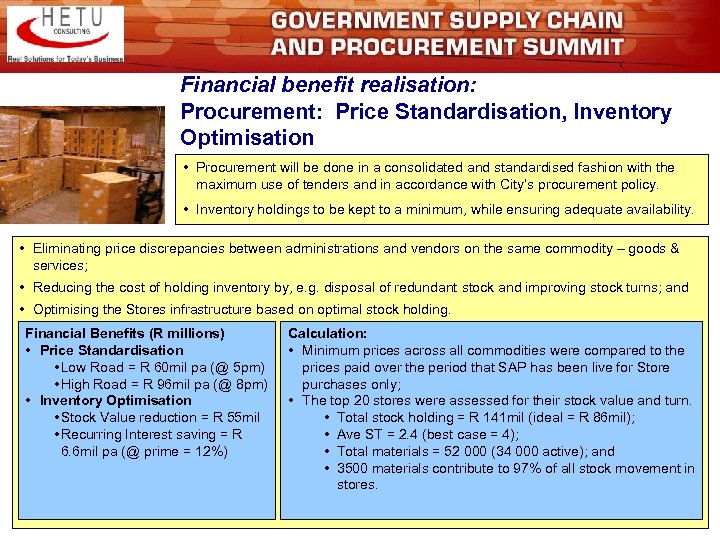 HETU
CONSULTING
Real Solutions for Today's Business

GOVERNMENT SUPPLY CHAIN AND PROCUREMENT SUMMIT

Financial benefit realisation:
Procurement: Price Standardisation, Inventory Optimisation

• Procurement will be done in a consolidated and standardised fashion with the maximum use of tenders and in accordance with City's procurement policy.
• Inventory holdings to be kept to a minimum, while ensuring adequate availability.

• Eliminating price discrepancies between administrations and vendors on the same commodity – goods & services;
• Reducing the cost of holding inventory by, e.g. disposal of redundant stock and improving stock turns; and
• Optimising the Stores infrastructure based on optimal stock holding.

Financial Benefits (R millions)
• Price Standardisation
•Low Road = R 60mil pa (@ 5pm)
•High Road = R 96mil pa (@ 8pm)
• Inventory Optimisation
•Stock Value reduction = R 55mil
•Recurring Interest saving = R 6.6mil pa (@ prime = 12%)

Calculation:
• Minimum prices across all commodities were compared to the prices paid over the period that SAP has been live for Store purchases only;
• The top 20 stores were assessed for their stock value and turn.
• Total stock holding = R 141mil (ideal = R 86mil);
• Ave ST = 2.4 (best case = 4);
• Total materials = 52 000 (34 000 active); and
• 3500 materials contribute to 97% of all stock movement in stores.